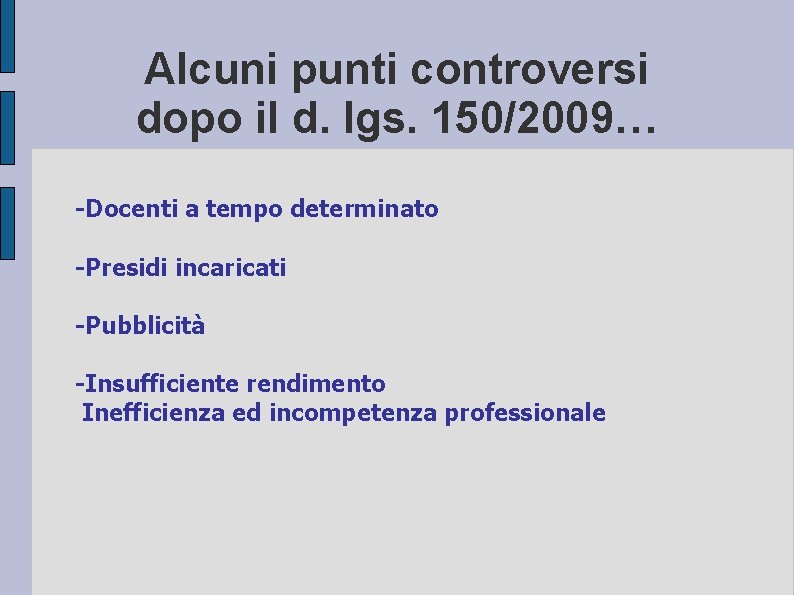 Alcuni punti controversi dopo il d. lgs. 150/2009…

-Docenti a tempo determinato

-Presidi incaricati

-Pubblicità

-Insufficiente rendimento
Inefficienza ed incompetenza professionale